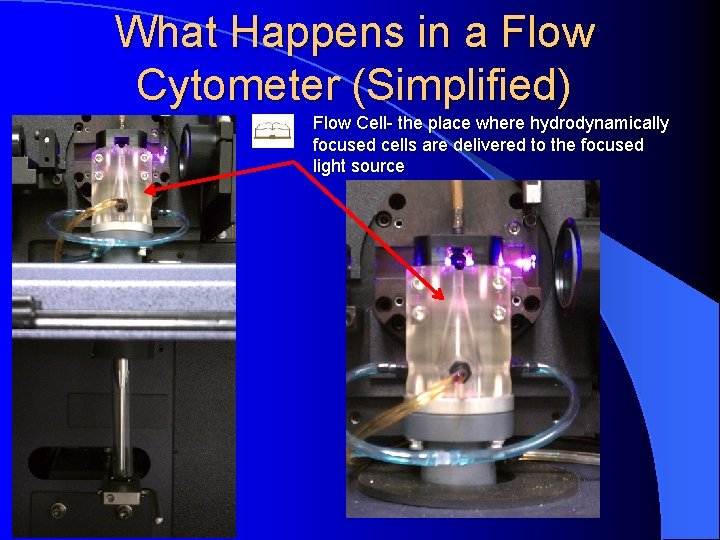 What Happens in a Flow Cytometer (Simplified)

Flow Cell- the place where hydrodynamically focused cells are delivered to the focused light source